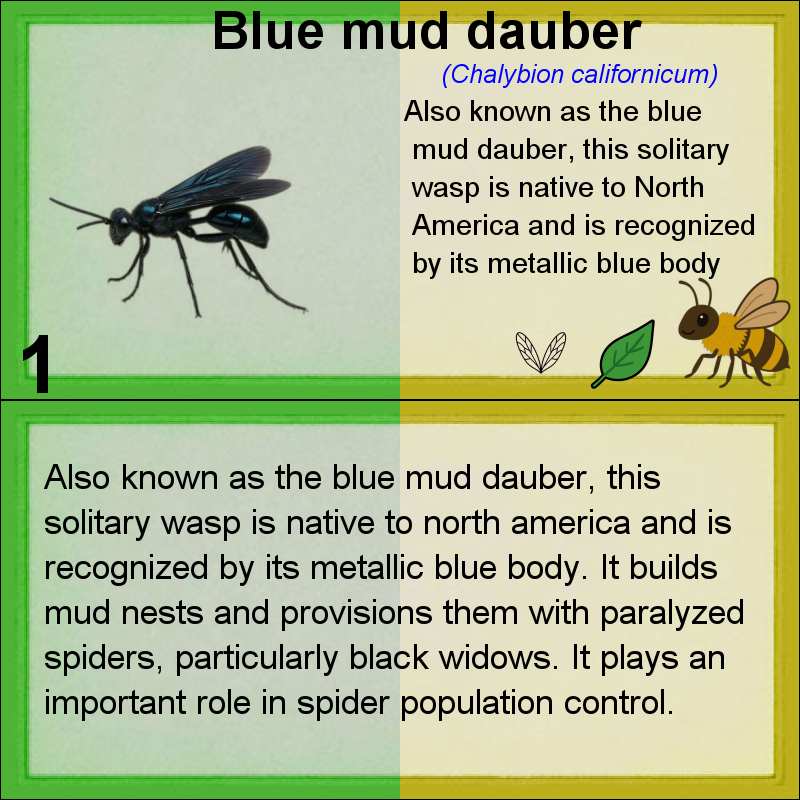 Blue mud dauber

(Chalybion californicum)

Also known as the blue mud dauber, this solitary wasp is native to North America and is recognized by its metallic blue body

1

Also known as the blue mud dauber, this solitary wasp is native to north america and is recognized by its metallic blue body. It builds mud nests and provisions them with paralyzed spiders, particularly black widows. It plays an important role in spider population control.